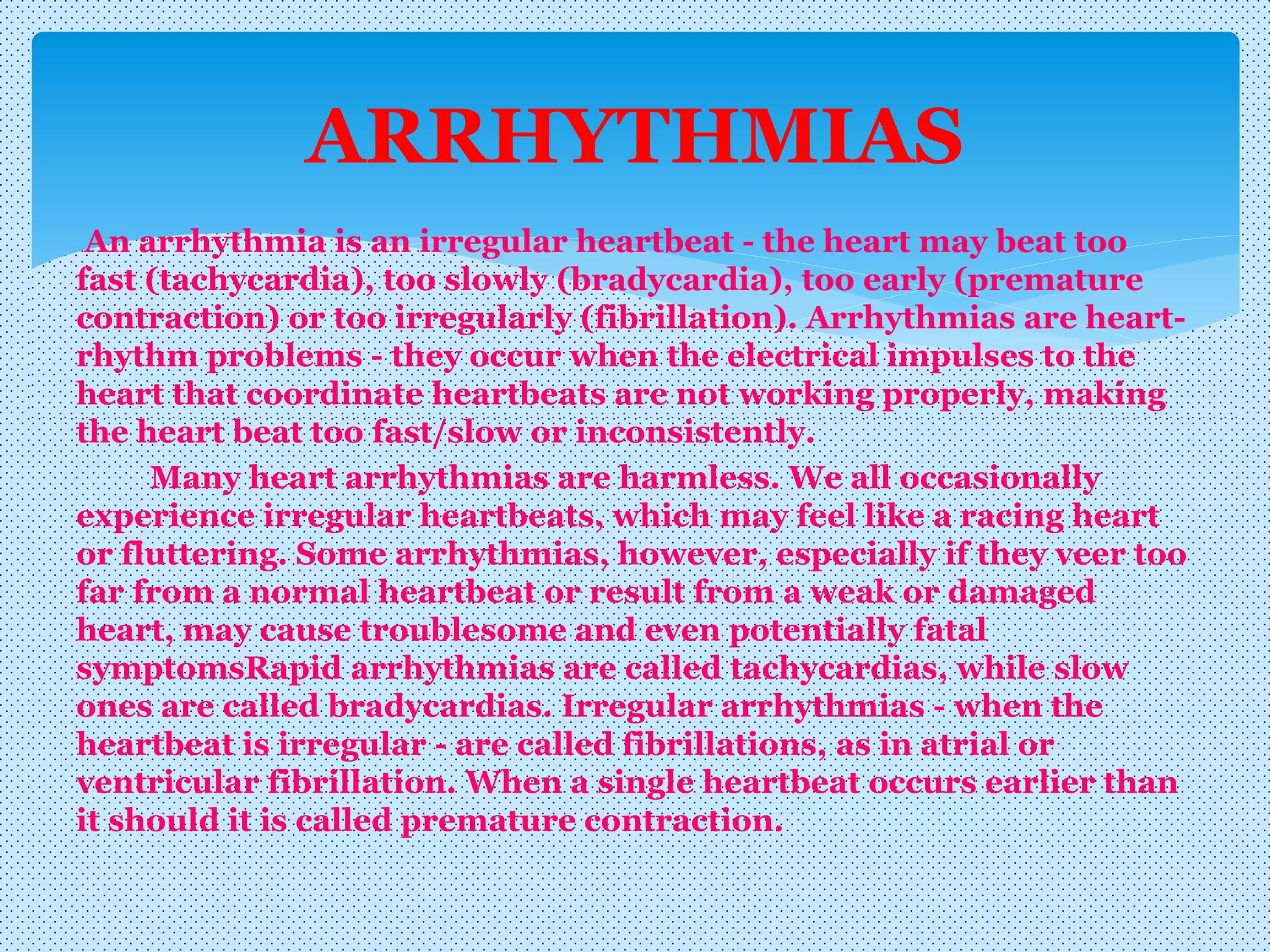 ARRHYTHMIAS

An arrhythmia is an irregular heartbeat - the heart may beat too fast (tachycardia), too slowly (bradycardia), too early (premature contraction) or too irregularly (fibrillation). Arrhythmias are heart-rhythm problems - they occur when the electrical impulses to the heart that coordinate heartbeats are not working properly, making the heart beat too fast/slow or inconsistently.

Many heart arrhythmias are harmless. We all occasionally experience irregular heartbeats, which may feel like a racing heart or fluttering. Some arrhythmias, however, especially if they veer too far from a normal heartbeat or result from a weak or damaged heart, may cause troublesome and even potentially fatal symptomsRapid arrhythmias are called tachycardias, while slow ones are called bradycardias. Irregular arrhythmias - when the heartbeat is irregular - are called fibrillations, as in atrial or ventricular fibrillation. When a single heartbeat occurs earlier than it should it is called premature contraction.